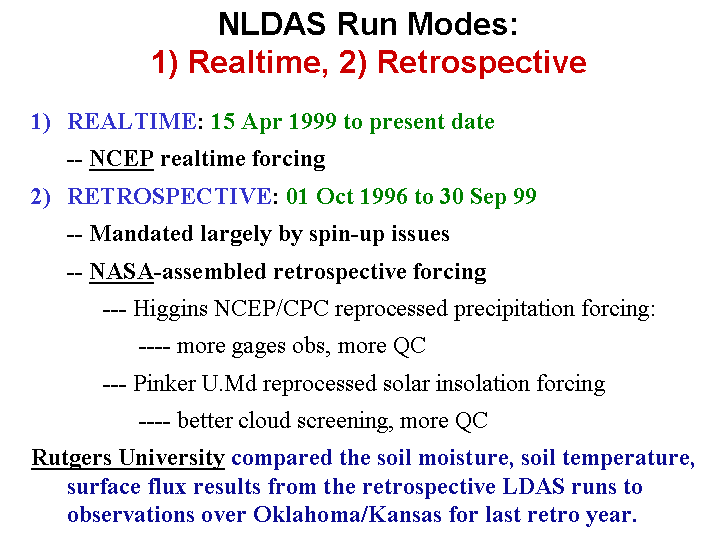 NLDAS Run Modes:
1) Realtime, 2) Retrospective

1) REALTIME: 15 Apr 1999 to present date

-- NCEP realtime forcing

2) RETROSPECTIVE: 01 Oct 1996 to 30 Sep 99

-- Mandated largely by spin-up issues

-- NASA-assembled retrospective forcing

--- Higgins NCEP/CPC reprocessed precipitation forcing:

---- more gages obs, more QC

--- Pinker U.Md reprocessed solar insolation forcing

---- better cloud screening, more QC

Rutgers University compared the soil moisture, soil temperature, surface flux results from the retrospective LDAS runs to observations over Oklahoma/Kansas for last retro year.